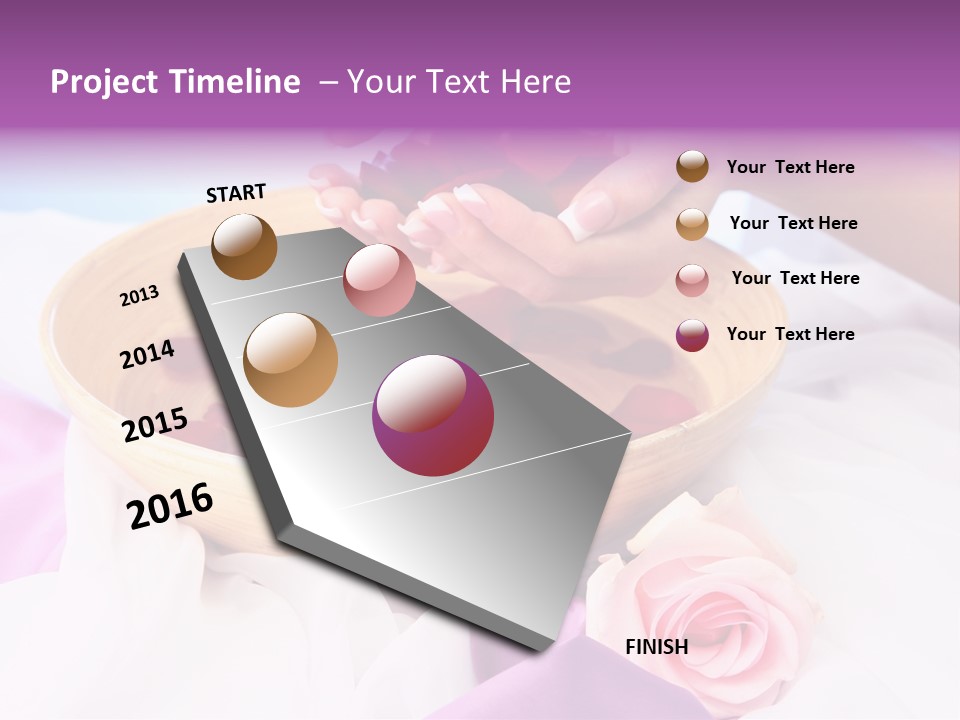 Project Timeline – Your Text Here

START

2013

2014

2015

2016

FINISH

Your Text Here

Your Text Here

Your Text Here

Your Text Here